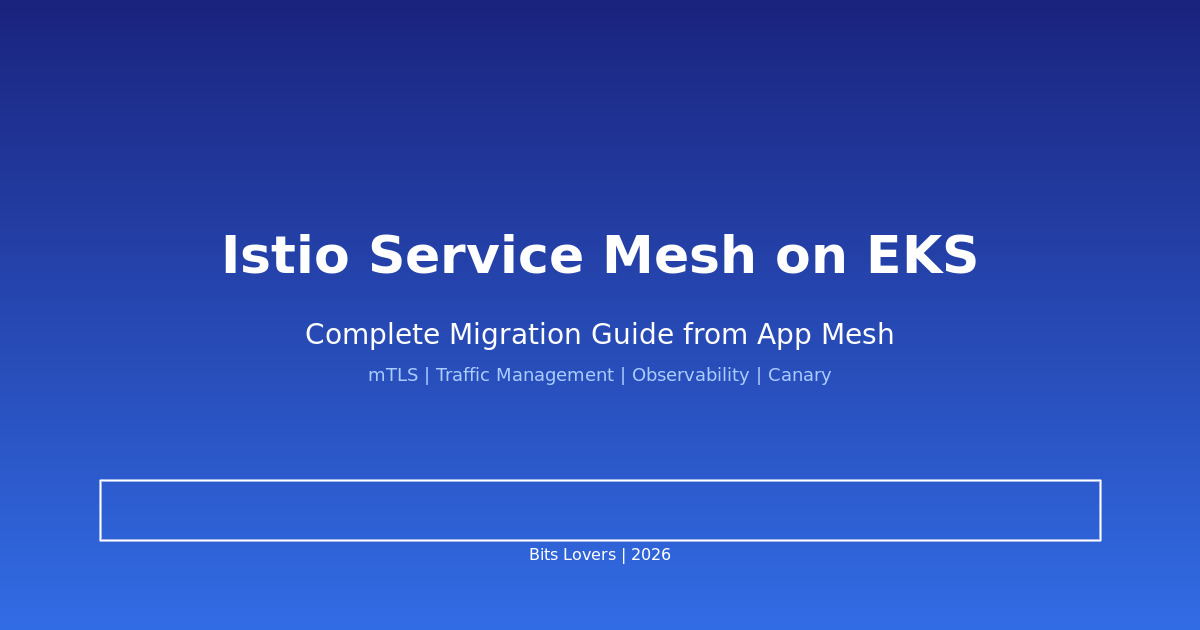 Istio Service Mesh on EKS

Complete Migration Guide from App Mesh

mTLS | Traffic Management | Observability | Canary

Bits Lovers | 2026